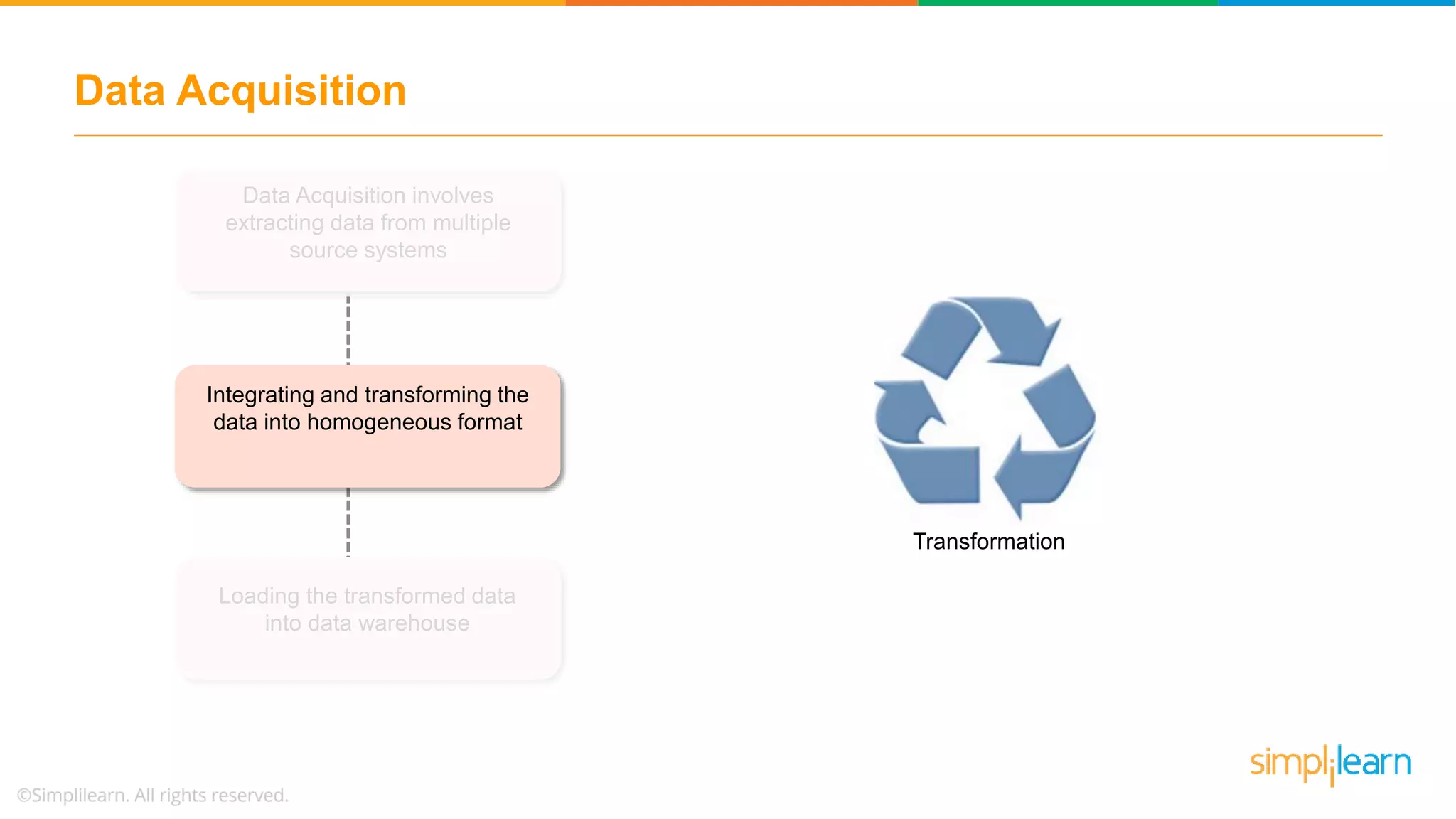 Data Acquisition

Data Acquisition involves extracting data from multiple source systems

Integrating and transforming the data into homogeneous format

Loading the transformed data into data warehouse

Transformation

simplilearn

©Simplilearn. All rights reserved.